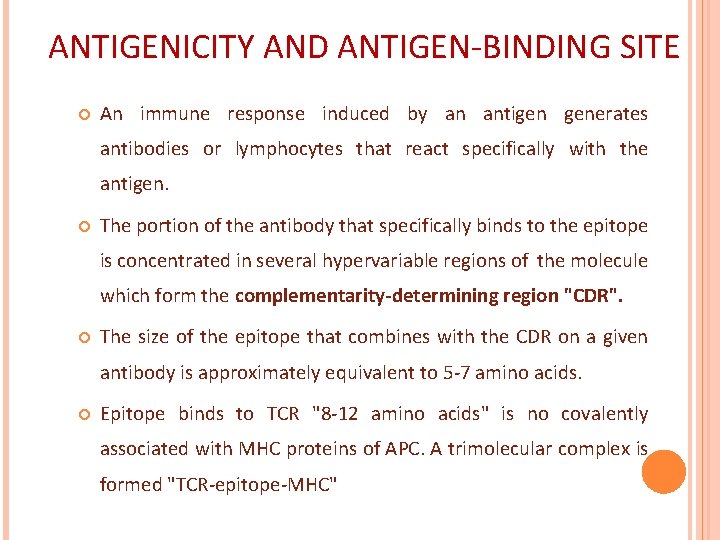 ANTIGENICITY AND ANTIGEN-BINDING SITE

An immune response induced by an antigen generates antibodies or lymphocytes that react specifically with the antigen.

The portion of the antibody that specifically binds to the epitope is concentrated in several hypervariable regions of the molecule which form the complementarity-determining region "CDR".

The size of the epitope that combines with the CDR on a given antibody is approximately equivalent to 5-7 amino acids.

Epitope binds to TCR "8-12 amino acids" is no covalently associated with MHC proteins of APC. A trimolecular complex is formed "TCR-epitope-MHC"